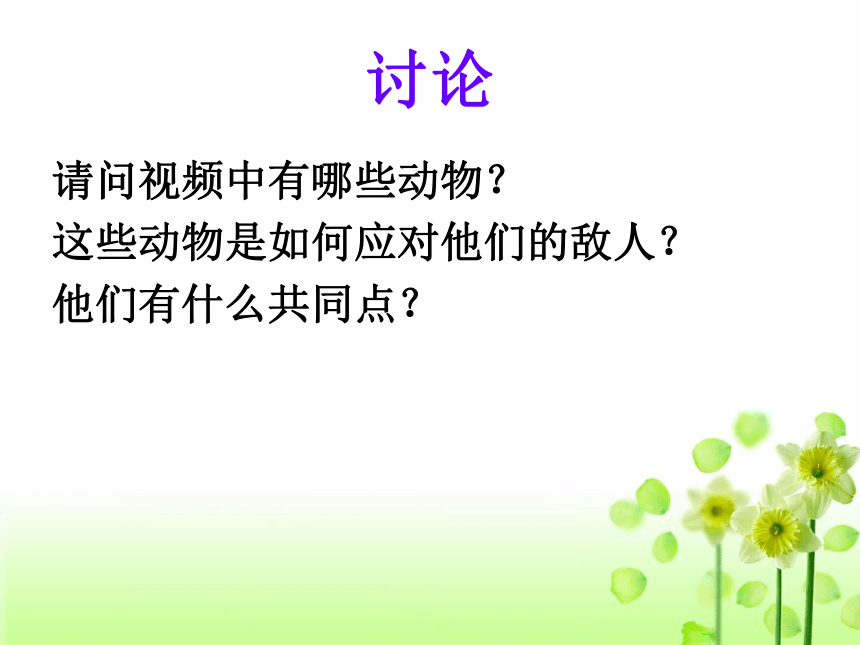 讨论

请问视频中有哪些动物？
这些动物是如何应对他们的敌人？
他们有什么共同点？